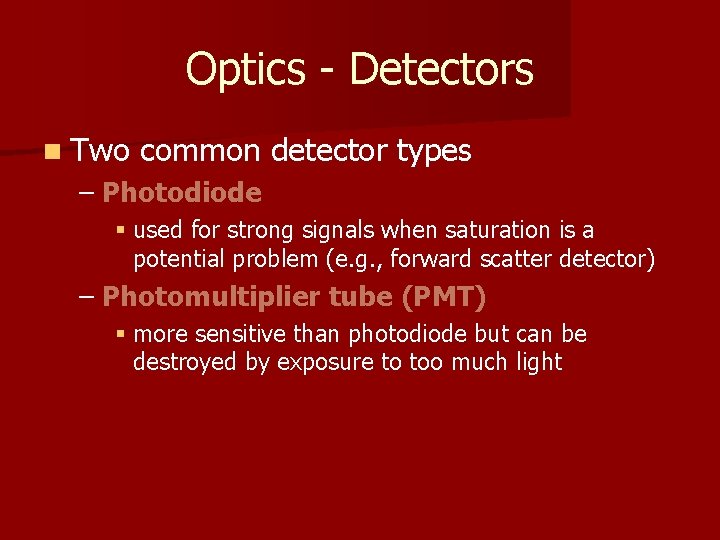 Optics - Detectors

Two common detector types

– Photodiode

used for strong signals when saturation is a potential problem (e.g., forward scatter detector)

– Photomultiplier tube (PMT)

more sensitive than photodiode but can be destroyed by exposure to too much light